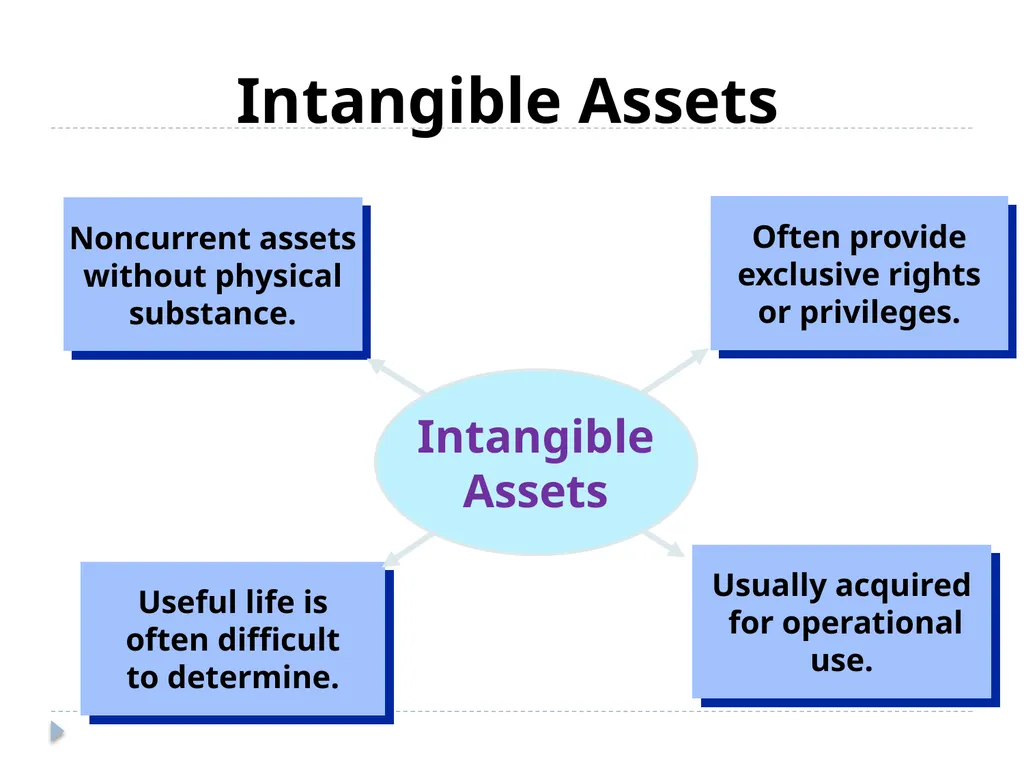 Intangible Assets

Noncurrent assets without physical substance.

Often provide exclusive rights or privileges.

Intangible Assets

Useful life is often difficult to determine.

Usually acquired for operational use.